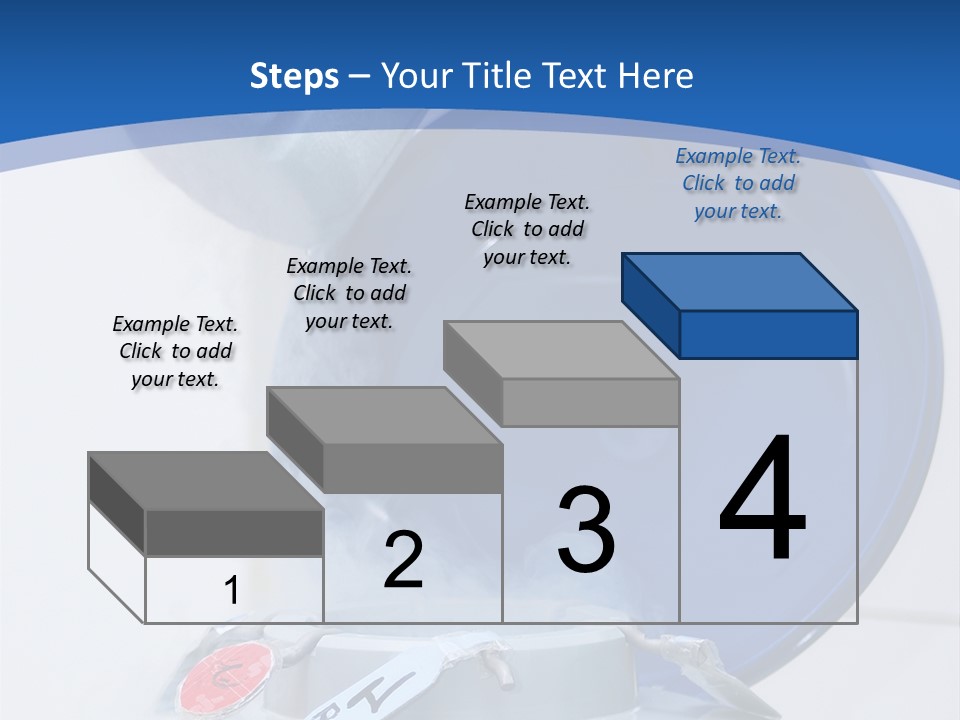 Steps – Your Title Text Here

Example Text. Click to add your text.

Example Text. Click to add your text.

Example Text. Click to add your text.

Example Text. Click to add your text.

1

2

3

4